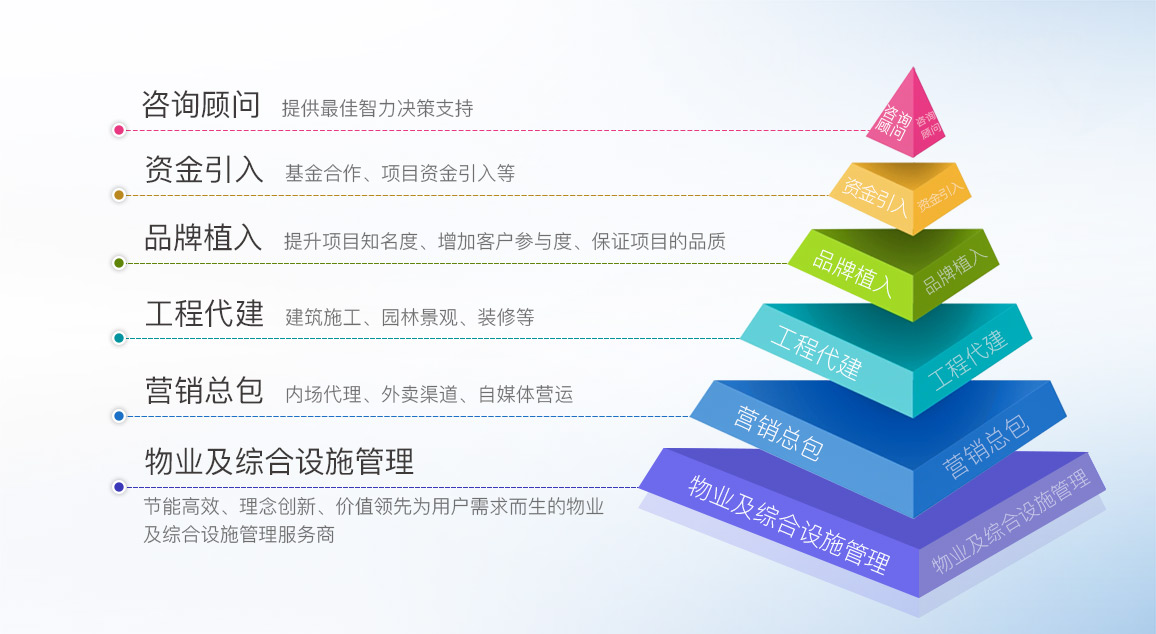 咨询顾问 提供最佳智力决策支持

资金引入 基金合作、项目资金引入等

品牌植入 提升项目知名度、增加客户参与度、保证项目的品质

工程代建 建筑施工、园林景观、装修等

营销总包 内场代理、外卖渠道、自媒体营运

物业及综合设施管理

节能高效、理念创新、价值领先为用户需求而生的物业及综合设施管理服务商

咨询顾问 咨询顾问

资金引入 资金引入

品牌植入 品牌植入

工程代建 工程代建

营销总包 营销总包

物业及综合设施管理 物业及综合设施管理